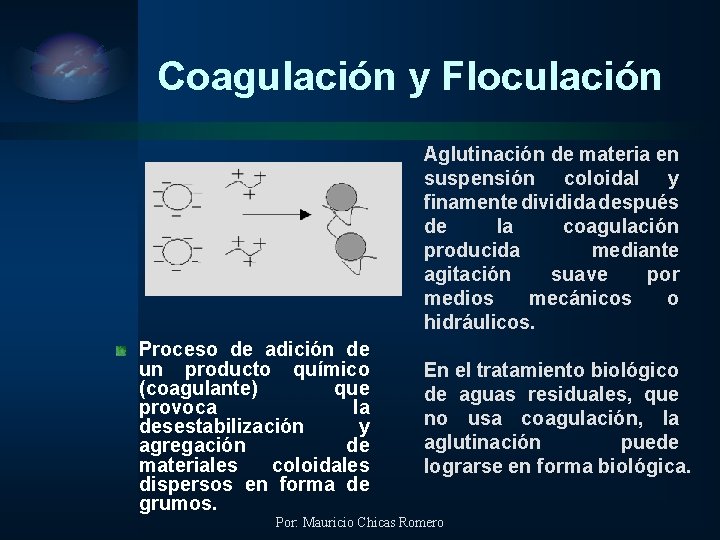 Coagulación y Floculación

Proceso de adición de un producto químico (coagulante) que provoca la desestabilización y agregación de materiales coloidales dispersos en forma de grumos.

Aglutinación de materia en suspensión coloidal y finamente dividida después de la coagulación producida mediante agitación suave por medios mecánicos o hidráulicos.

En el tratamiento biológico de aguas residuales, que no usa coagulación, la aglutinación puede lograrse en forma biológica.

Por: Mauricio Chicas Romero